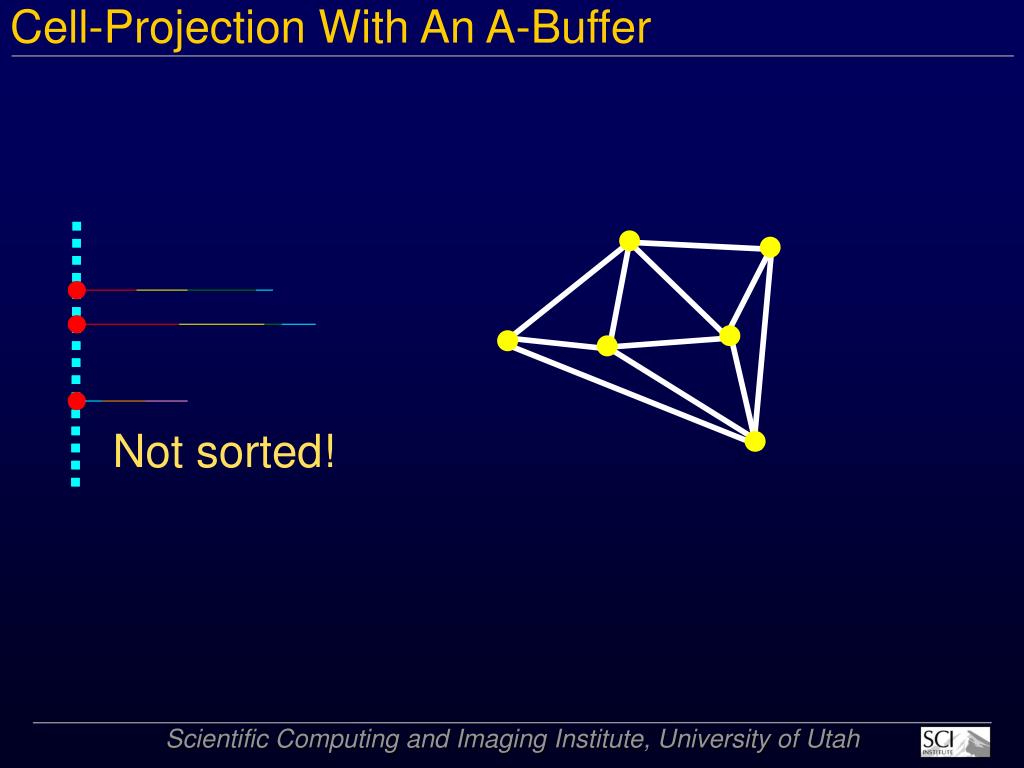 Cell-Projection With An A-Buffer

Not sorted!

Scientific Computing and Imaging Institute, University of Utah

SCI INSTITUTE